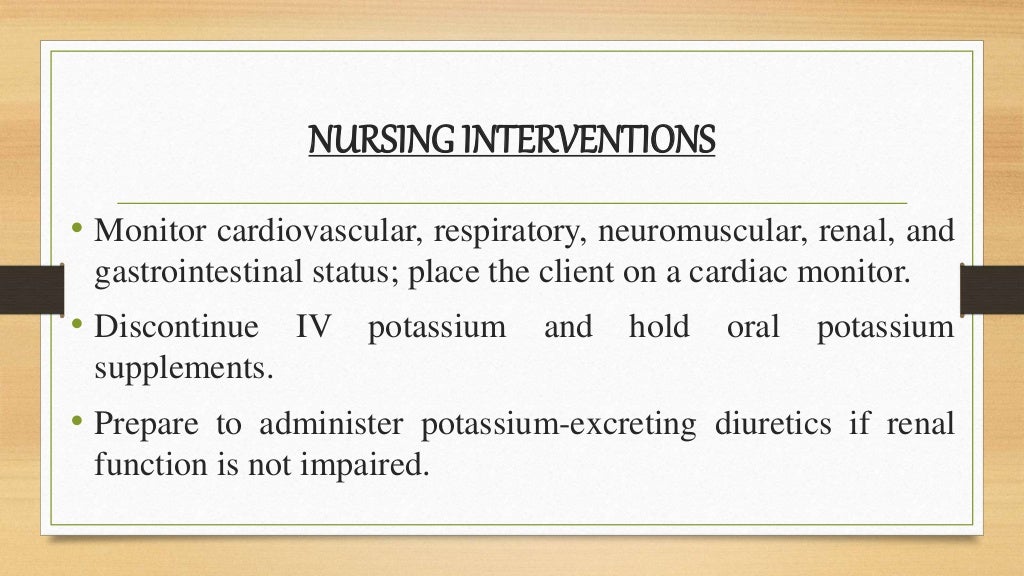 NURSING INTERVENTIONS

• Monitor cardiovascular, respiratory, neuromuscular, renal, and gastrointestinal status; place the client on a cardiac monitor.

• Discontinue IV potassium and hold oral potassium supplements.

• Prepare to administer potassium-excreting diuretics if renal function is not impaired.